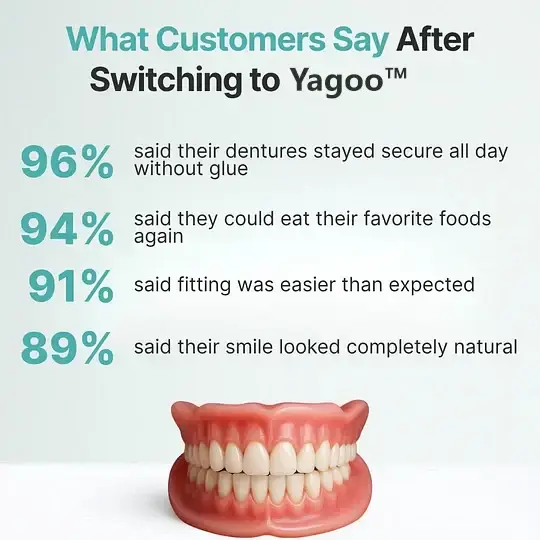 What Customers Say After Switching to Yagoo™

96% said their dentures stayed secure all day without glue

94% said they could eat their favorite foods again

91% said fitting was easier than expected

89% said their smile looked completely natural